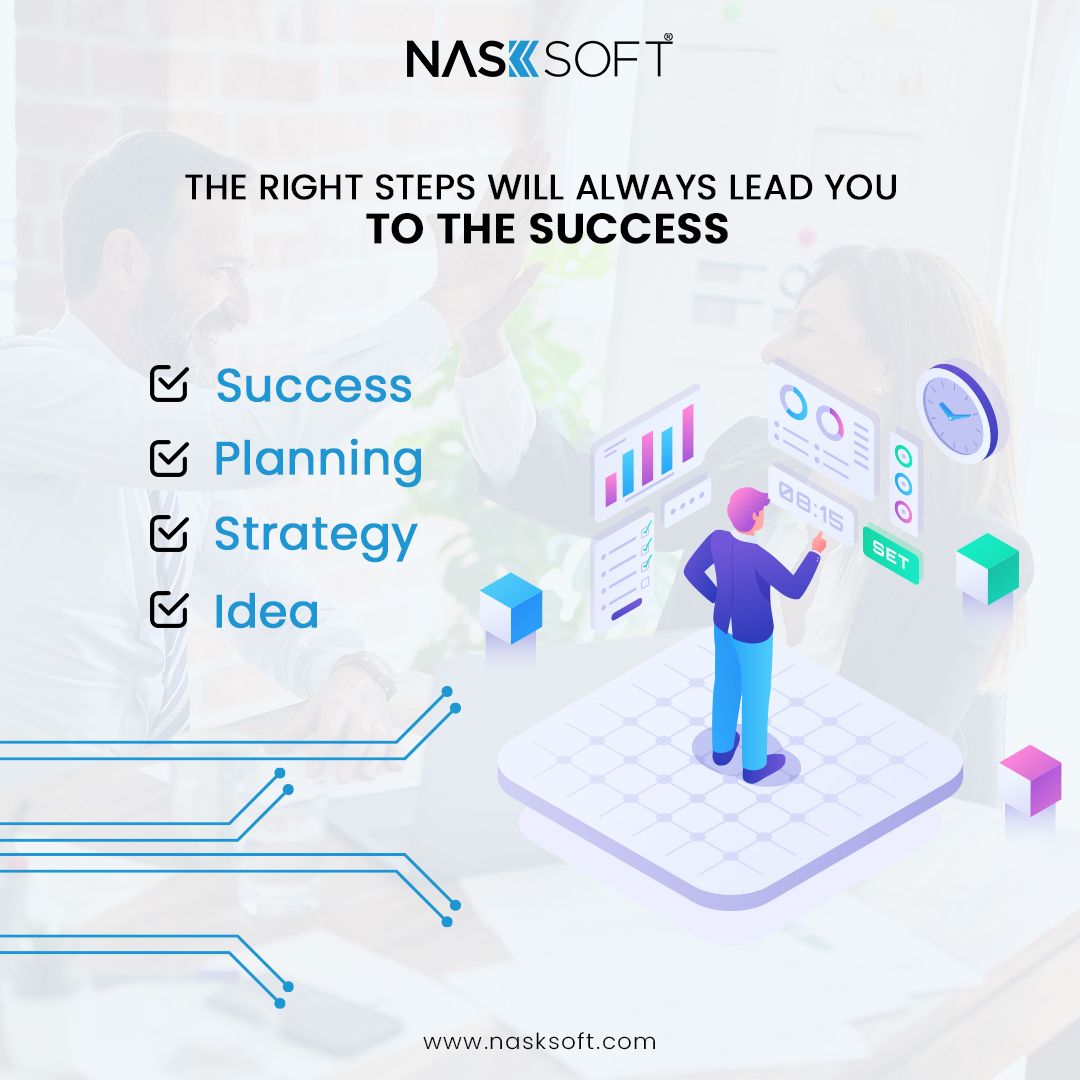 NASKSOFT®

THE RIGHT STEPS WILL ALWAYS LEAD YOU
TO THE SUCCESS

Success
Planning
Strategy
Idea

08:15
SET

www.nasksoft.com